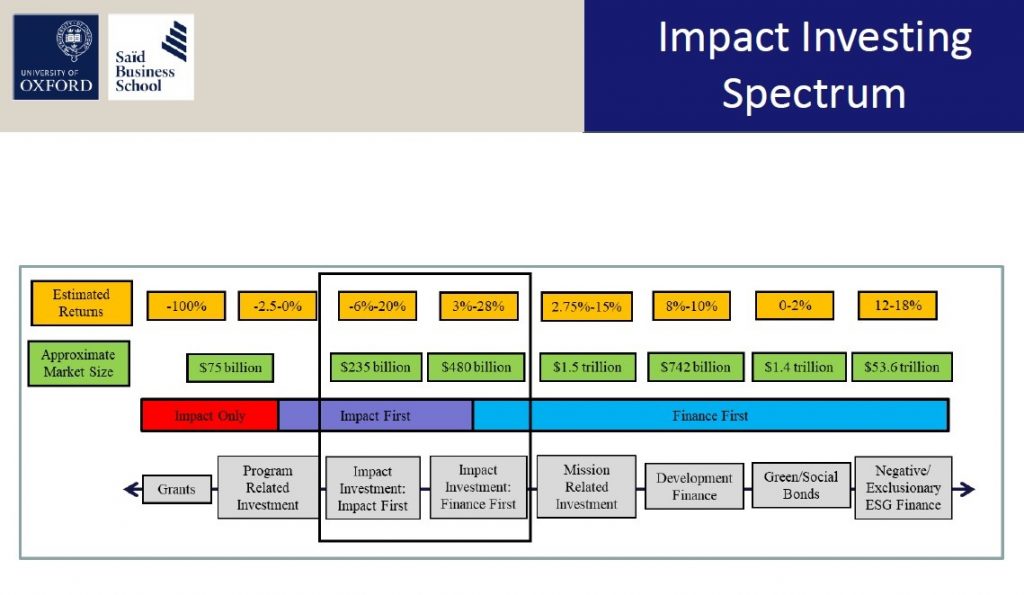 UNIVERSITY OF OXFORD

Saïd Business School

Impact Investing Spectrum

Estimated Returns

-100%

-2.5-0%

-6%-20%

3%-28%

2.75%-15%

8%-10%

0-2%

12-18%

Approximate Market Size

$75 billion

$235 billion

$480 billion

$1.5 trillion

$742 billion

$1.4 trillion

$53.6 trillion

Impact Only

Impact First

Finance First

Grants

Program Related Investment

Impact Investment: Impact First

Impact Investment: Finance First

Mission Related Investment

Development Finance

Green/Social Bonds

Negative/ Exclusionary ESG Finance